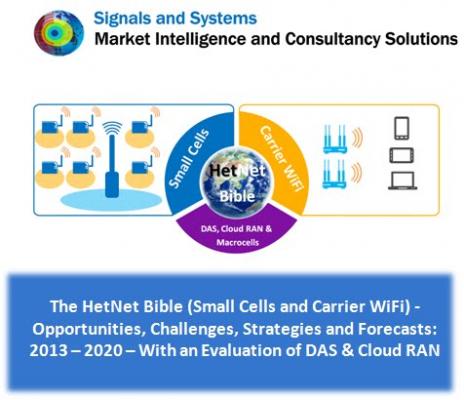 Signals and Systems
Market Intelligence and Consultancy Solutions

Small Cells

Carrier WiFi

HetNet Bible

DAS, Cloud RAN & Macrocells

The HetNet Bible (Small Cells and Carrier WiFi) - Opportunities, Challenges, Strategies and Forecasts: 2013 – 2020 – With an Evaluation of DAS & Cloud RAN